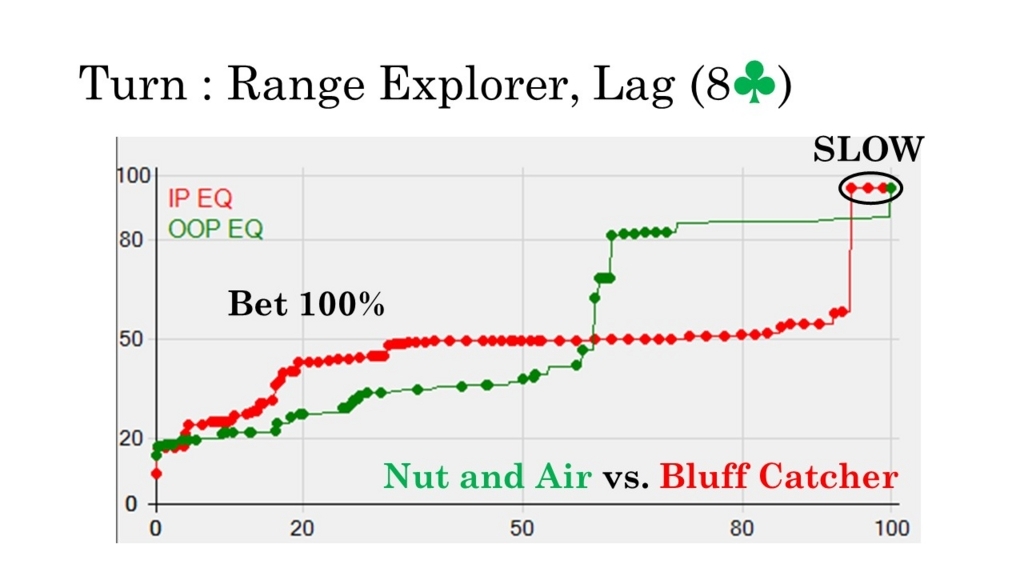 Turn : Range Explorer, Lag (8♣)

SLOW

100
80
50
20
0

IP EQ
OOP EQ

Bet 100%

Nut and Air vs. Bluff Catcher

0
20
50
80
100